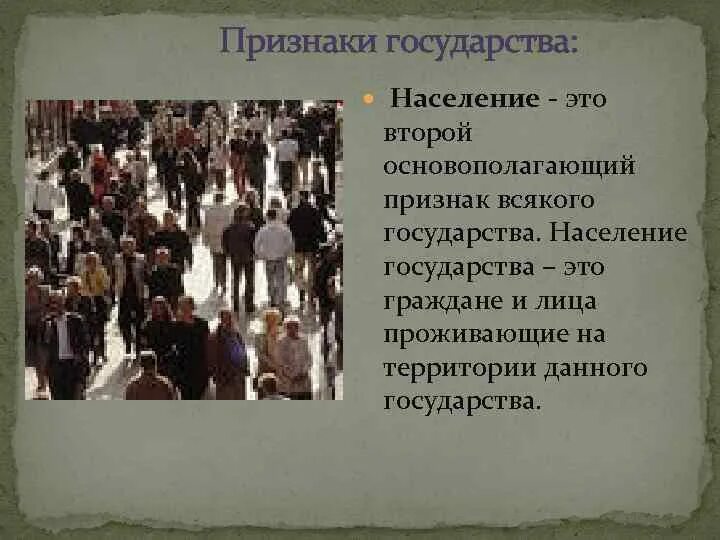 Признаки государства:

Население - это второй основополагающий признак всякого государства. Население государства – это граждане и лица проживающие на территории данного государства.